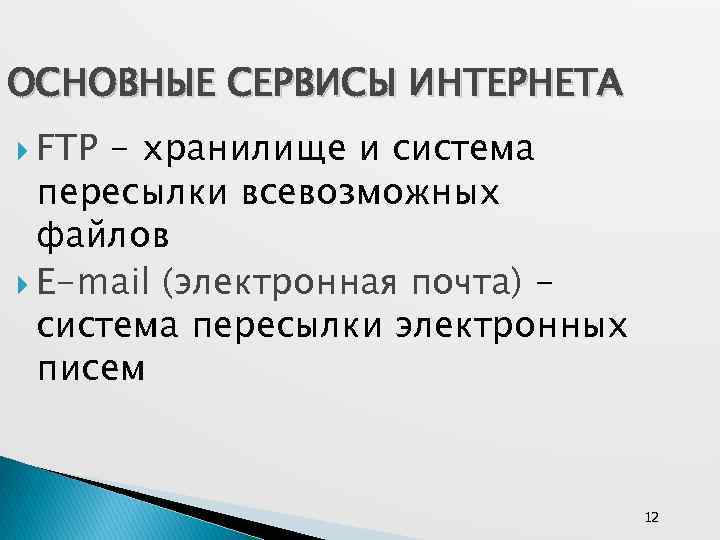 ОСНОВНЫЕ СЕРВИСЫ ИНТЕРНЕТА

FTP – хранилище и система пересылки всевозможных файлов

E-mail (электронная почта) – система пересылки электронных писем

12